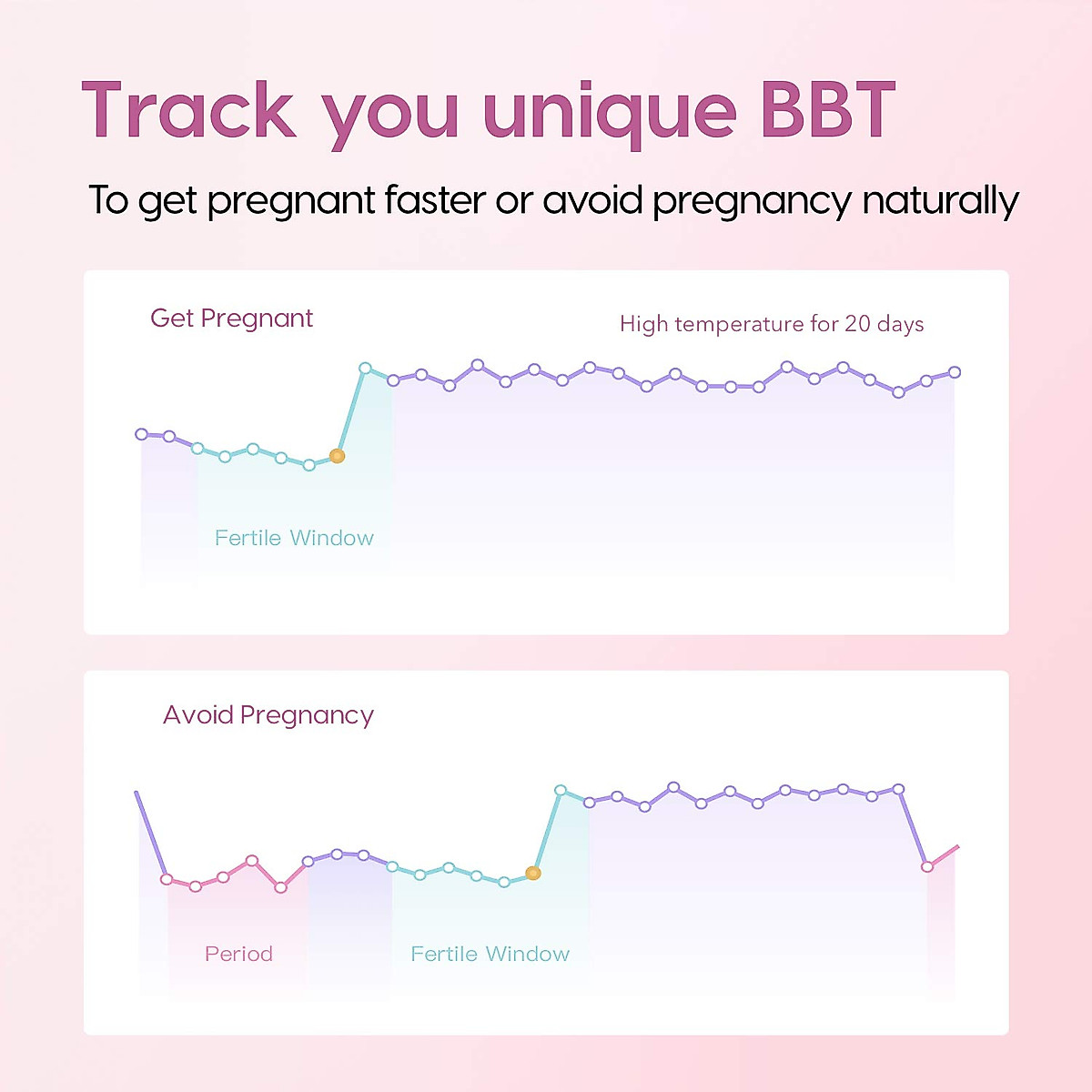 Track you unique BBT

To get pregnant faster or avoid pregnancy naturally

Get Pregnant

High temperature for 20 days

Fertile Window

Avoid Pregnancy

Period

Fertile Window